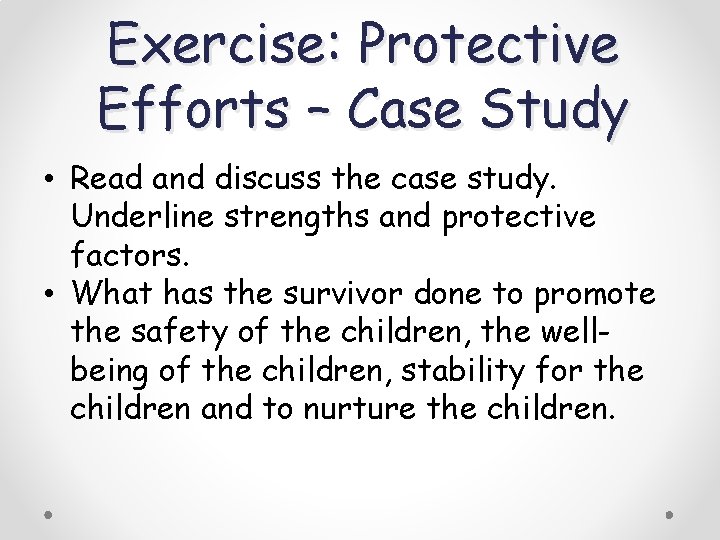 Exercise: Protective Efforts – Case Study

• Read and discuss the case study. Underline strengths and protective factors.
• What has the survivor done to promote the safety of the children, the well-being of the children, stability for the children and to nurture the children.